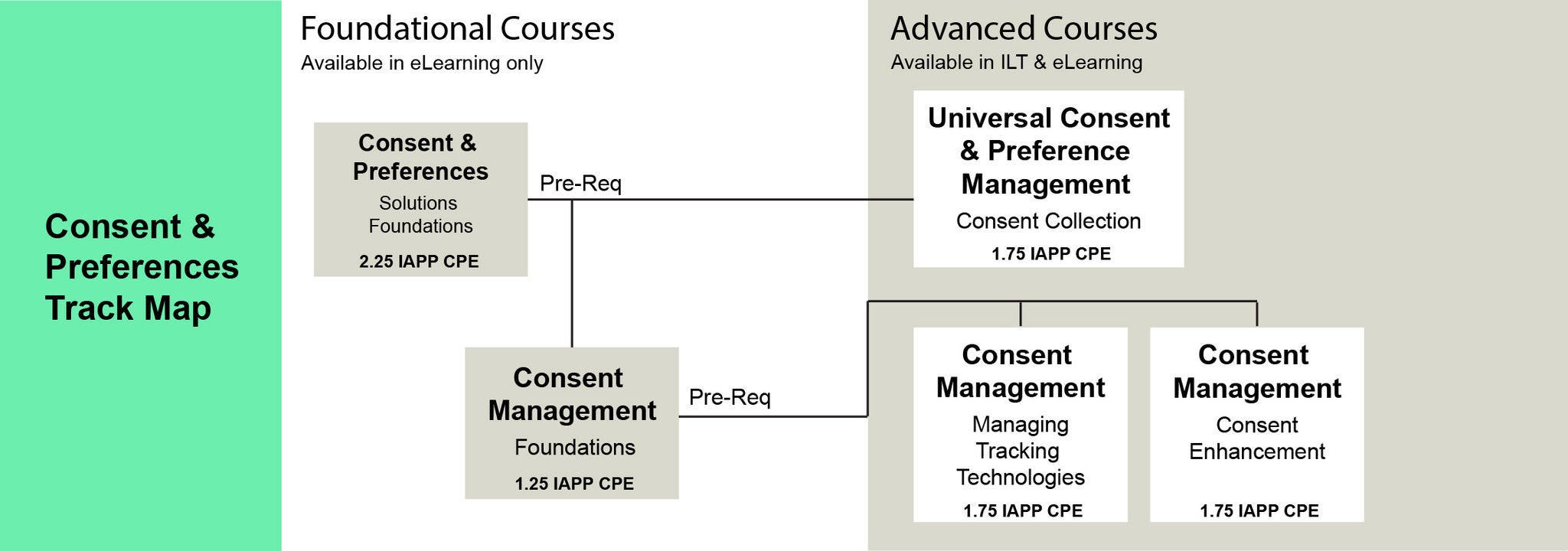 Consent & Preferences Track Map

Foundational Courses
Available in eLearning only

Consent & Preferences
Solutions Foundations
2.25 IAPP CPE

Pre-Req

Consent Management
Foundations
1.25 IAPP CPE

Pre-Req

Advanced Courses
Available in ILT & eLearning

Universal Consent & Preference Management
Consent Collection
1.75 IAPP CPE

Consent Management
Managing Tracking Technologies
1.75 IAPP CPE

Consent Management
Consent Enhancement
1.75 IAPP CPE